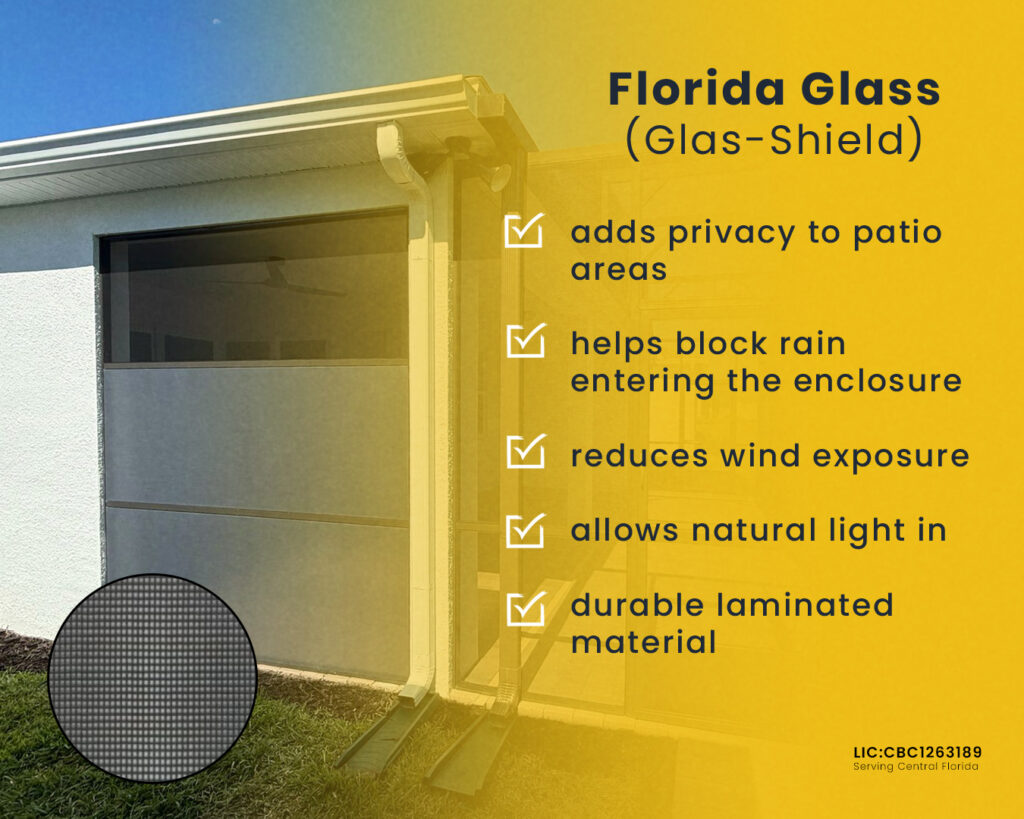 Florida Glass
(Glas-Shield)

adds privacy to patio areas

helps block rain entering the enclosure

reduces wind exposure

allows natural light in

durable laminated material

LIC:CBC1263189
Serving Central Florida